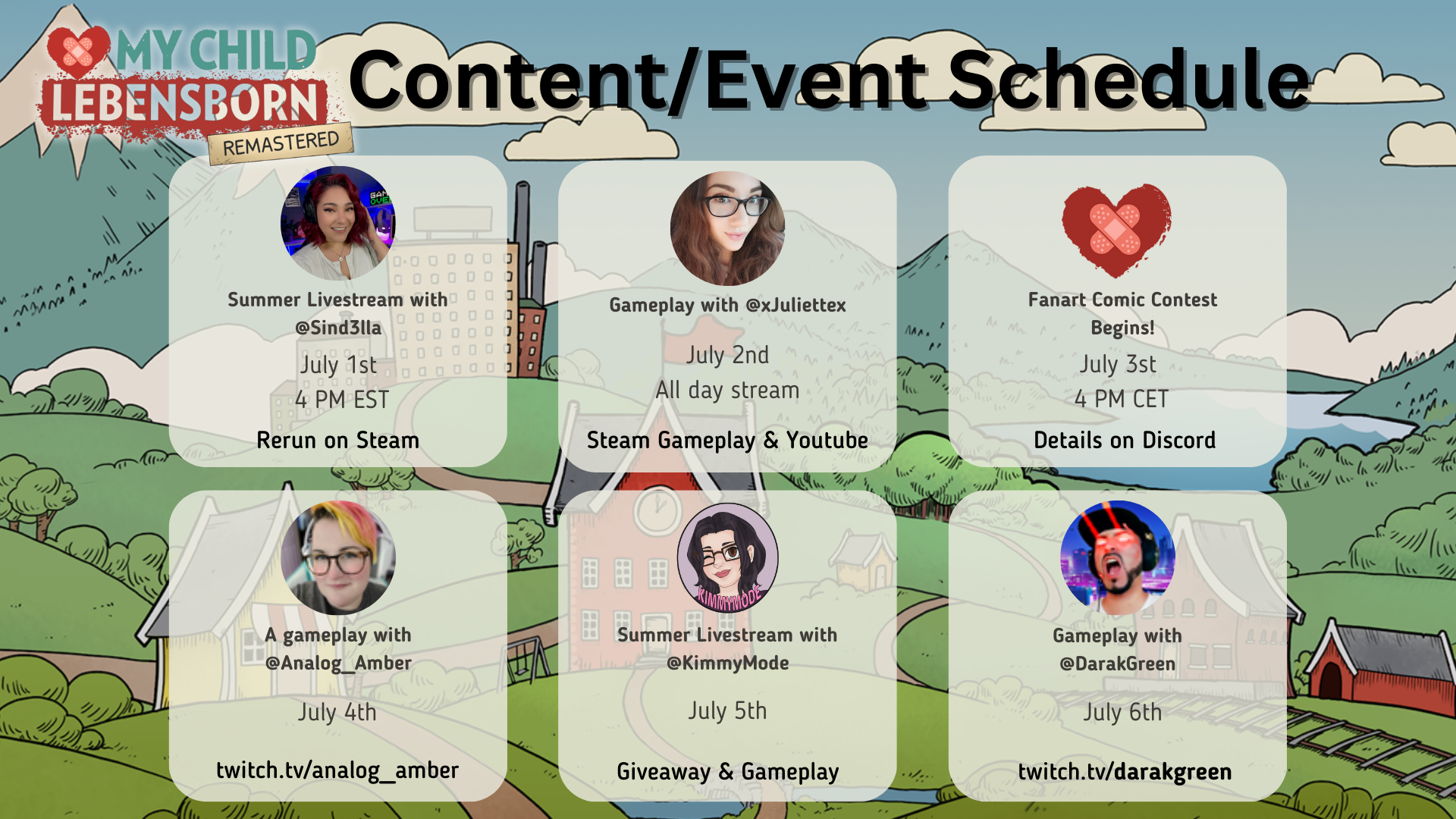 MY CHILD LEBENSBORN REMASTERED

Content/Event Schedule

Summer Livestream with @Sind3lla
July 1st
4 PM EST
Rerun on Steam

Gameplay with @xJuliettex
July 2nd
All day stream
Steam Gameplay & Youtube

Fanart Comic Contest Begins!
July 3st
4 PM CET
Details on Discord

A gameplay with @Analog_Amber
July 4th
twitch.tv/analog_amber

KIMMYMODE
Summer Livestream with @KimmyMode
July 5th
Giveaway & Gameplay

Gameplay with @DarakGreen
July 6th
twitch.tv/darakgreen